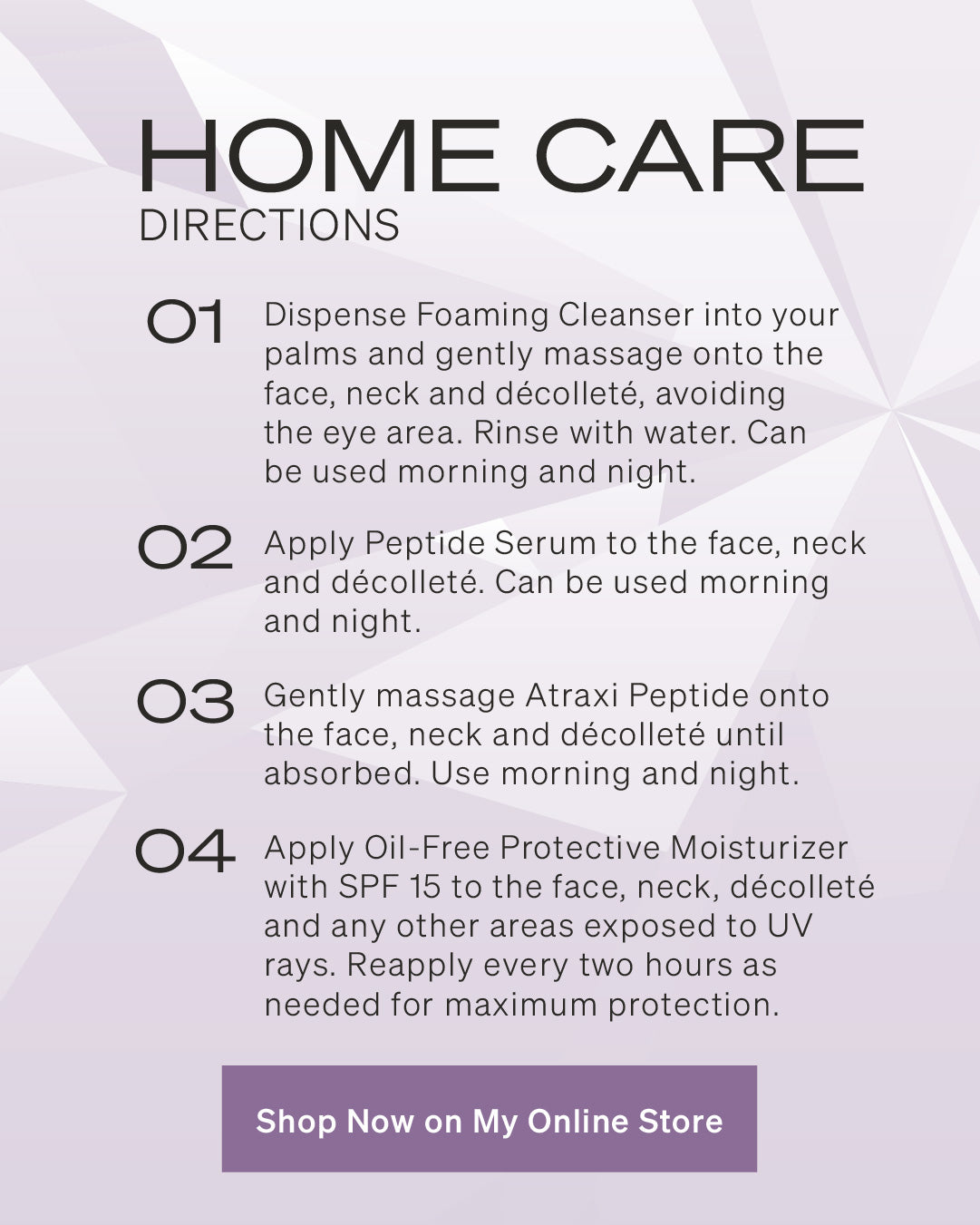 HOME CARE
DIRECTIONS

01 Dispense Foaming Cleanser into your palms and gently massage onto the face, neck and décolleté, avoiding the eye area. Rinse with water. Can be used morning and night.

02 Apply Peptide Serum to the face, neck and décolleté. Can be used morning and night.

03 Gently massage Atraxi Peptide onto the face, neck and décolleté until absorbed. Use morning and night.

04 Apply Oil-Free Protective Moisturizer with SPF 15 to the face, neck, décolleté and any other areas exposed to UV rays. Reapply every two hours as needed for maximum protection.

Shop Now on My Online Store